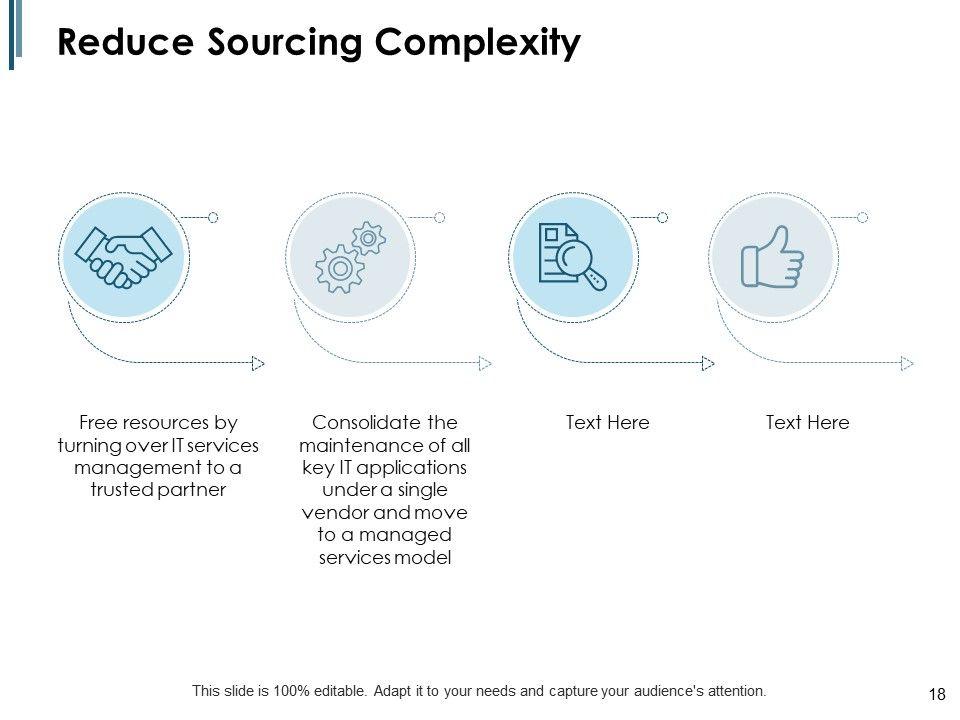 Reduce Sourcing Complexity

Free resources by turning over IT services management to a trusted partner

Consolidate the maintenance of all key IT applications under a single vendor and move to a managed services model

Text Here

Text Here

This slide is 100% editable. Adapt it to your needs and capture your audience's attention.

18